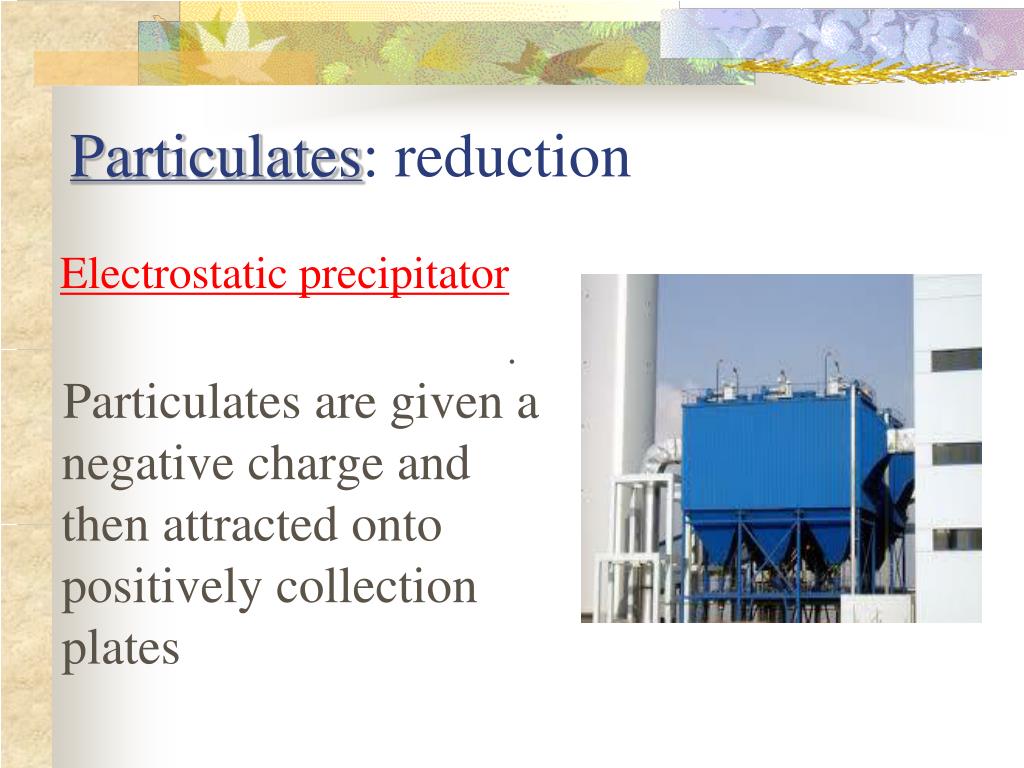 Particulates: reduction

Electrostatic precipitator

.

Particulates are given a negative charge and then attracted onto positively collection plates